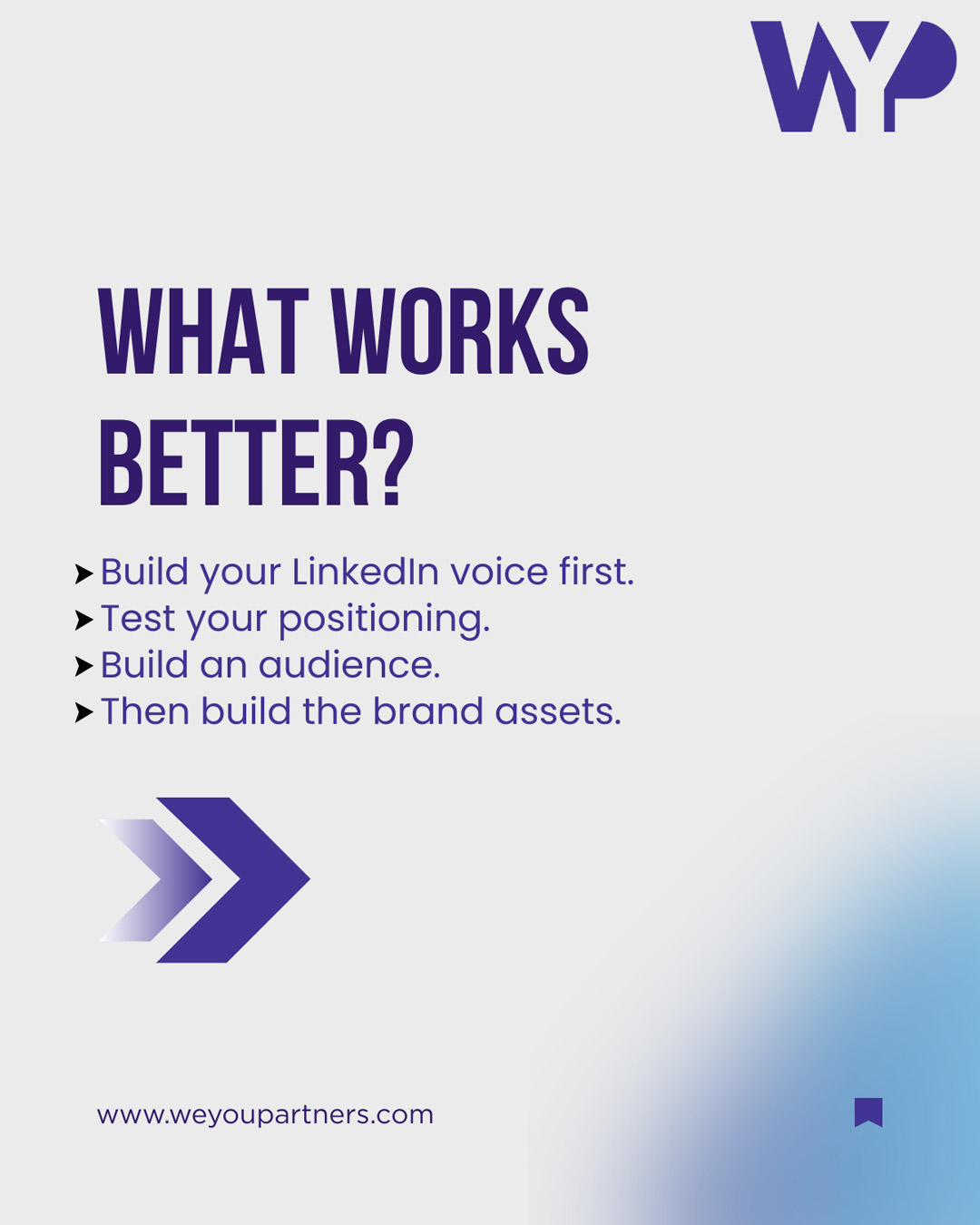 WYP

WHAT WORKS BETTER?

➤ Build your LinkedIn voice first.
➤ Test your positioning.
➤ Build an audience.
➤ Then build the brand assets.

www.weyoupartners.com